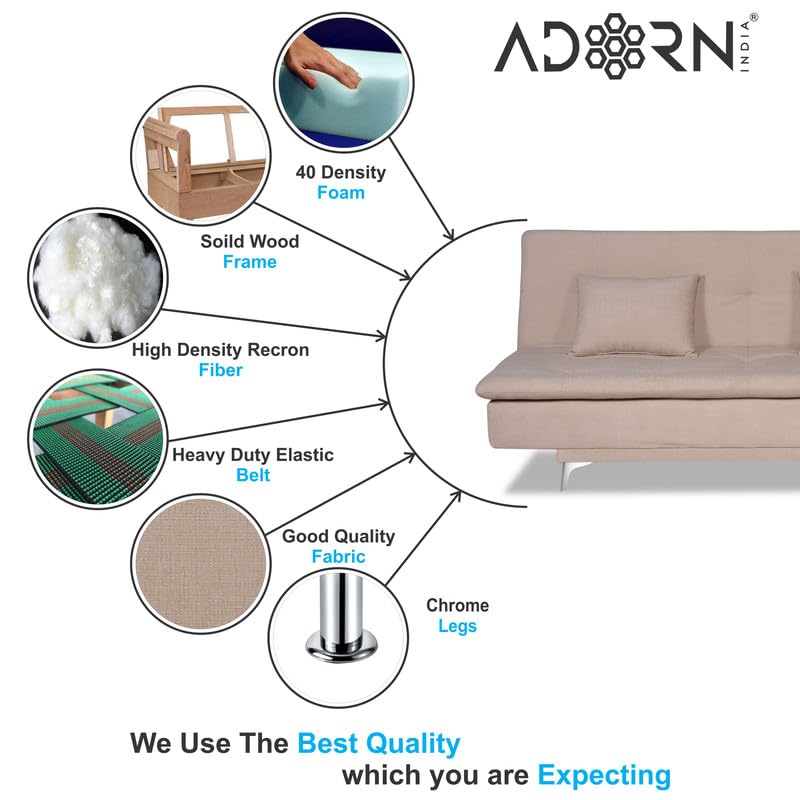 ADORN INDIA®

40 Density
Foam

Soild Wood
Frame

High Density Recron
Fiber

Heavy Duty Elastic
Belt

Good Quality
Fabric

Chrome
Legs

We Use The Best Quality
which you are Expecting